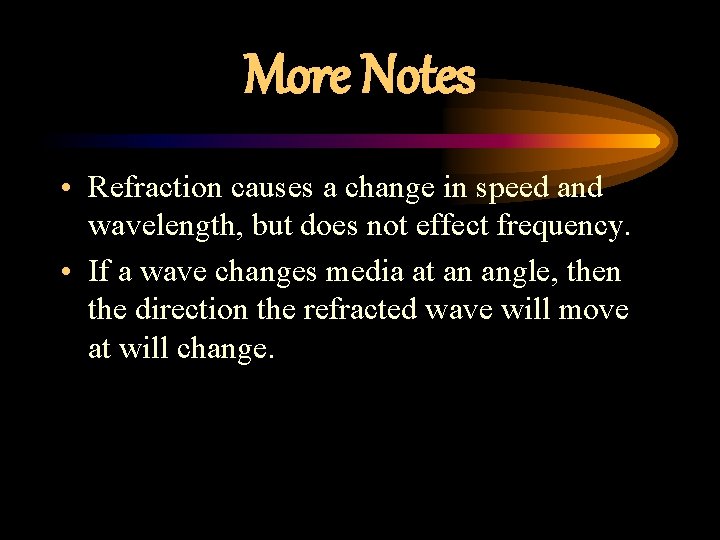 More Notes

• Refraction causes a change in speed and wavelength, but does not effect frequency.

• If a wave changes media at an angle, then the direction the refracted wave will move at will change.